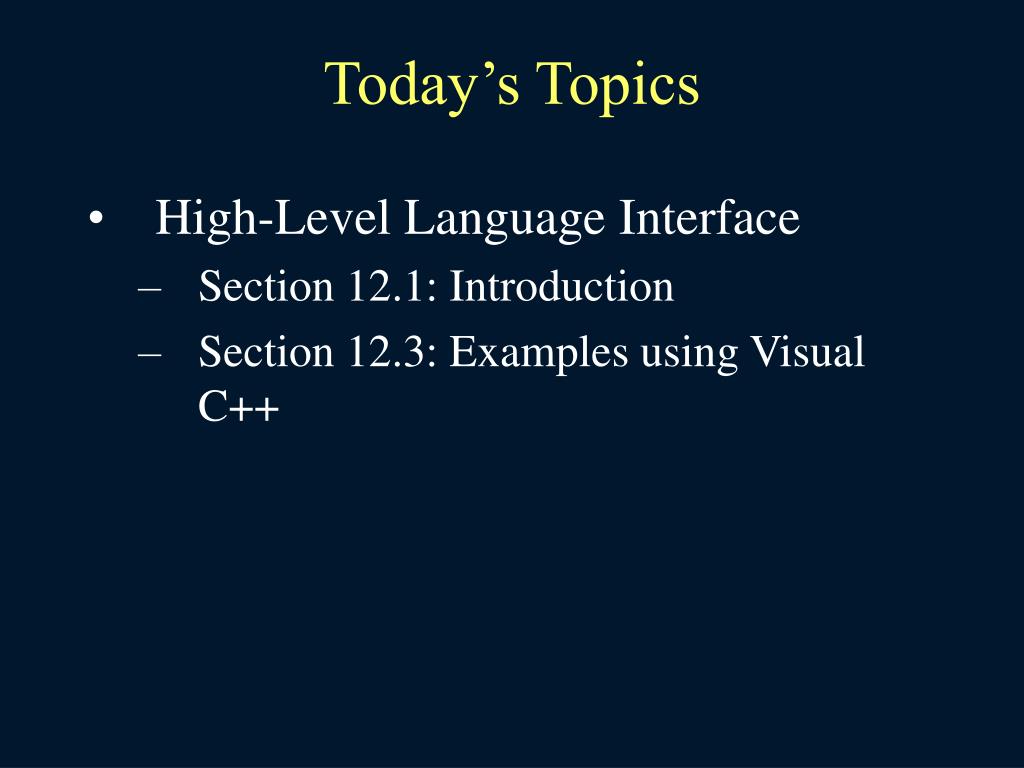 Today’s Topics

• High-Level Language Interface
– Section 12.1: Introduction
– Section 12.3: Examples using Visual C++